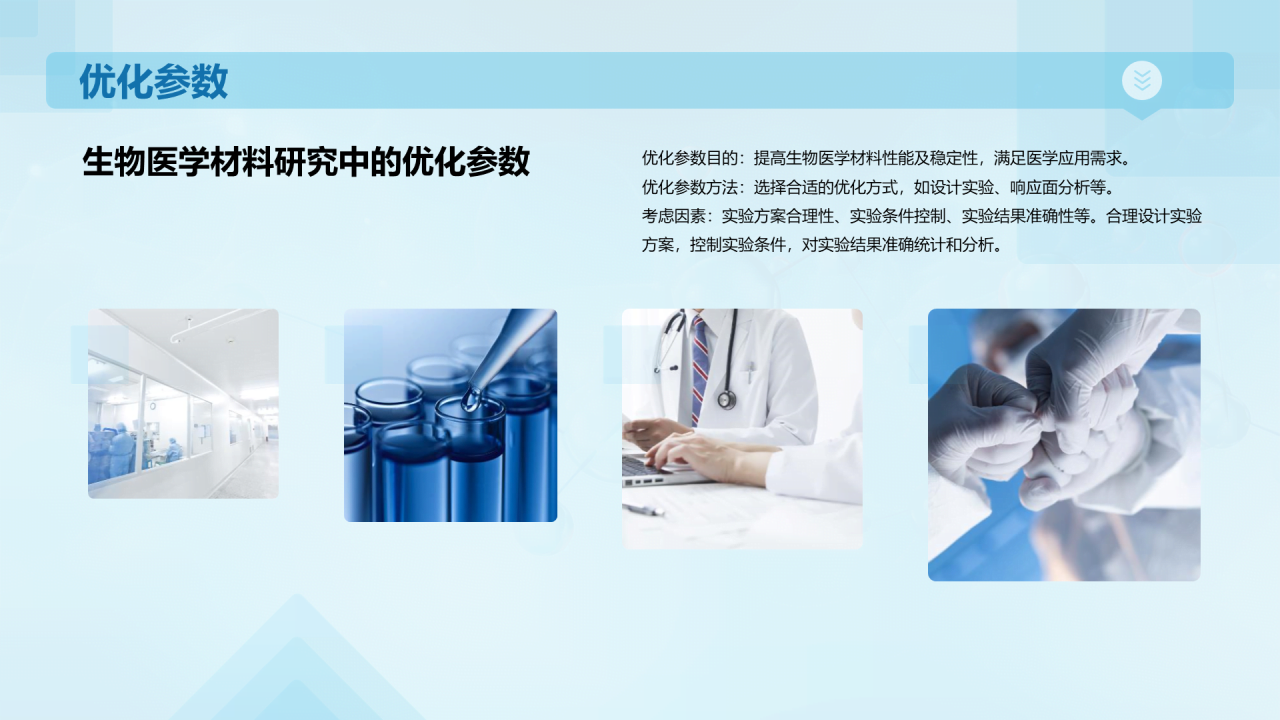 优化参数

生物医学材料研究中的优化参数

优化参数目的：提高生物医学材料性能及稳定性，满足医学应用需求。
优化参数方法：选择合适的优化方式，如设计实验、响应面分析等。
考虑因素：实验方案合理性、实验条件控制、实验结果准确性等。合理设计实验方案，控制实验条件，对实验结果准确统计和分析。